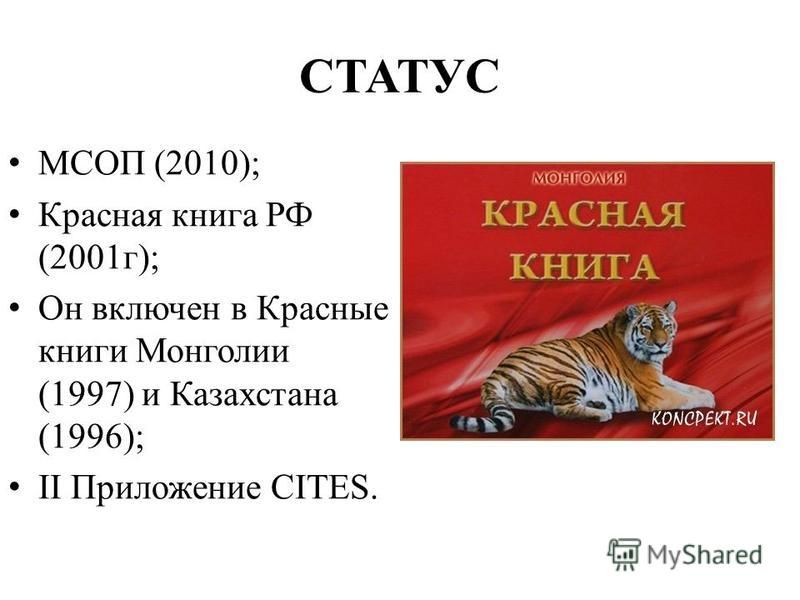 СТАТУС

• МСОП (2010);
• Красная книга РФ (2001г);
• Он включен в Красные книги Монголии (1997) и Казахстана (1996);
• II Приложение CITES.

МОНГОЛИЯ
КРАСНАЯ КНИГА
KONCPEKT.RU

MyShared